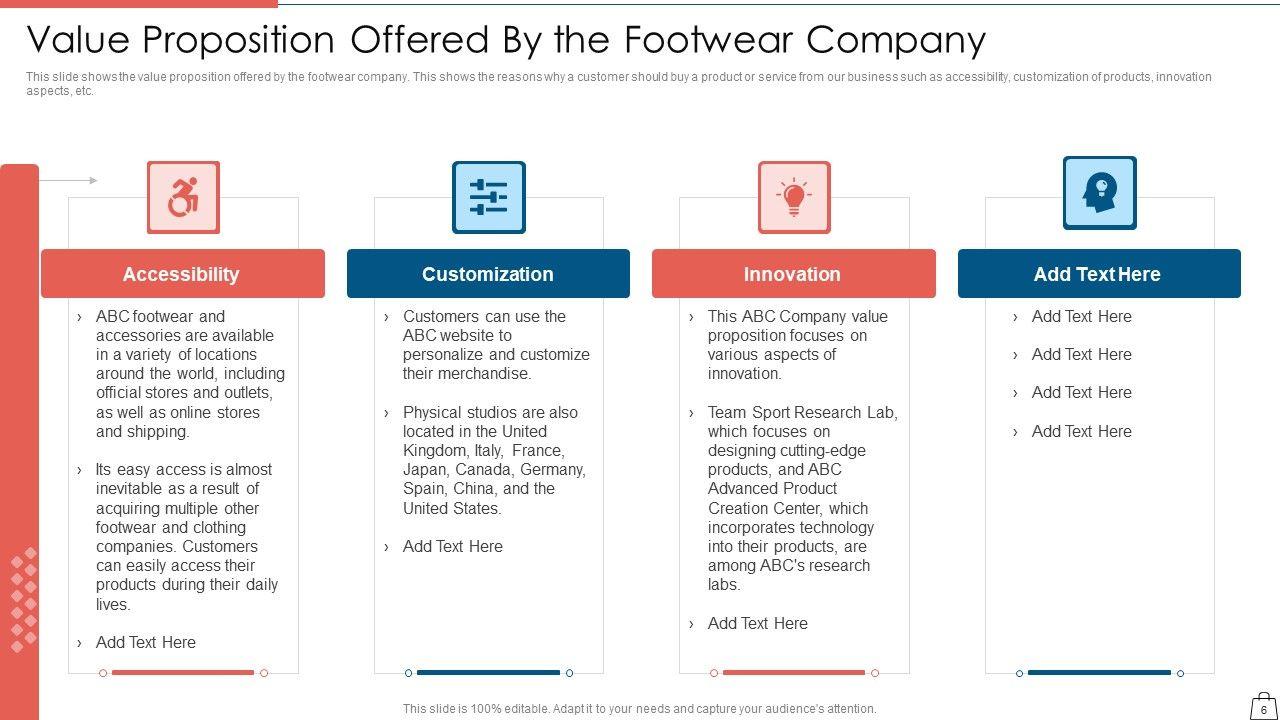 Value Proposition Offered By the Footwear Company

This slide shows the value proposition offered by the footwear company. This shows the reasons why a customer should buy a product or service from our business such as accessibility, customization of products, innovation aspects, etc.

Accessibility

› ABC footwear and accessories are available in a variety of locations around the world, including official stores and outlets, as well as online stores and shipping.

› Its easy access is almost inevitable as a result of acquiring multiple other footwear and clothing companies. Customers can easily access their products during their daily lives.

› Add Text Here

Customization

› Customers can use the ABC website to personalize and customize their merchandise.

› Physical studios are also located in the United Kingdom, Italy, France, Japan, Canada, Germany, Spain, China, and the United States.

› Add Text Here

Innovation

› This ABC Company value proposition focuses on various aspects of innovation.

› Team Sport Research Lab, which focuses on designing cutting-edge products, and ABC Advanced Product Creation Center, which incorporates technology into their products, are among ABC's research labs.

› Add Text Here

Add Text Here

› Add Text Here

› Add Text Here

› Add Text Here

› Add Text Here

This slide is 100% editable. Adapt it to your needs and capture your audience's attention.

6